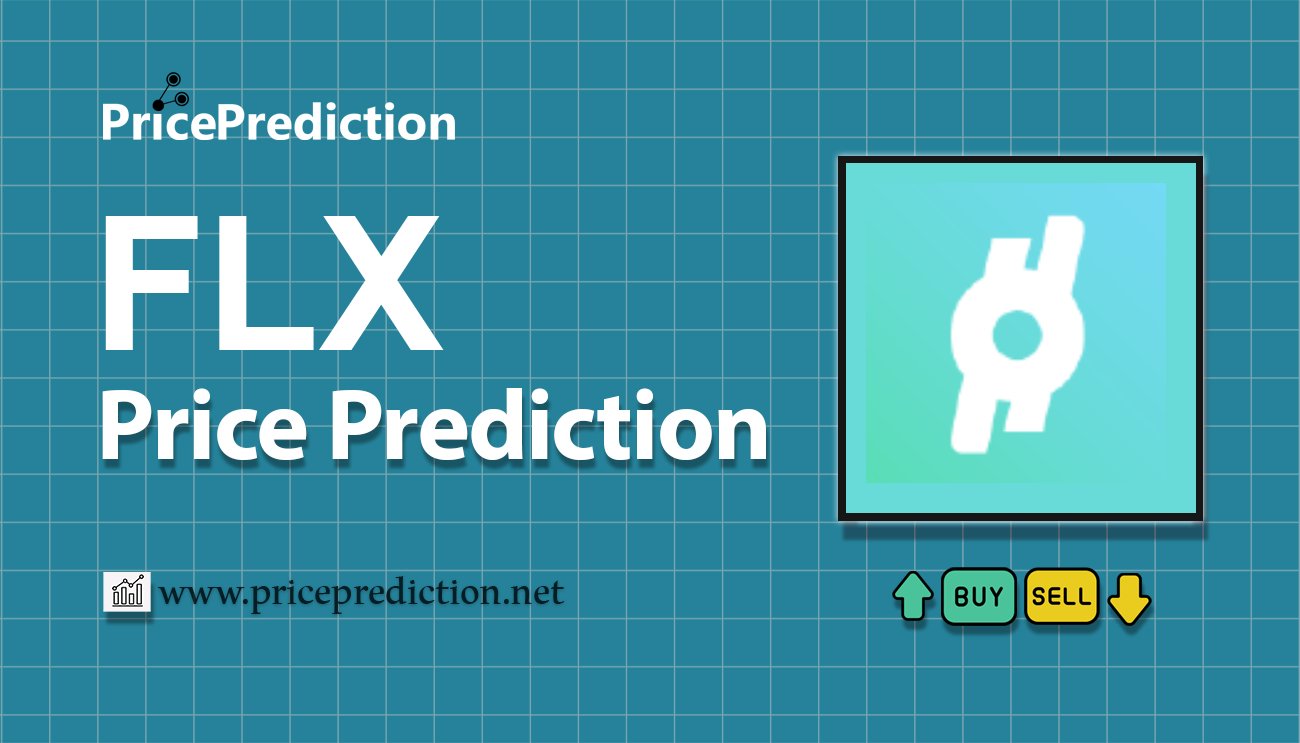 PricePrediction

FLX
Price Prediction

www.priceprediction.net

BUY SELL